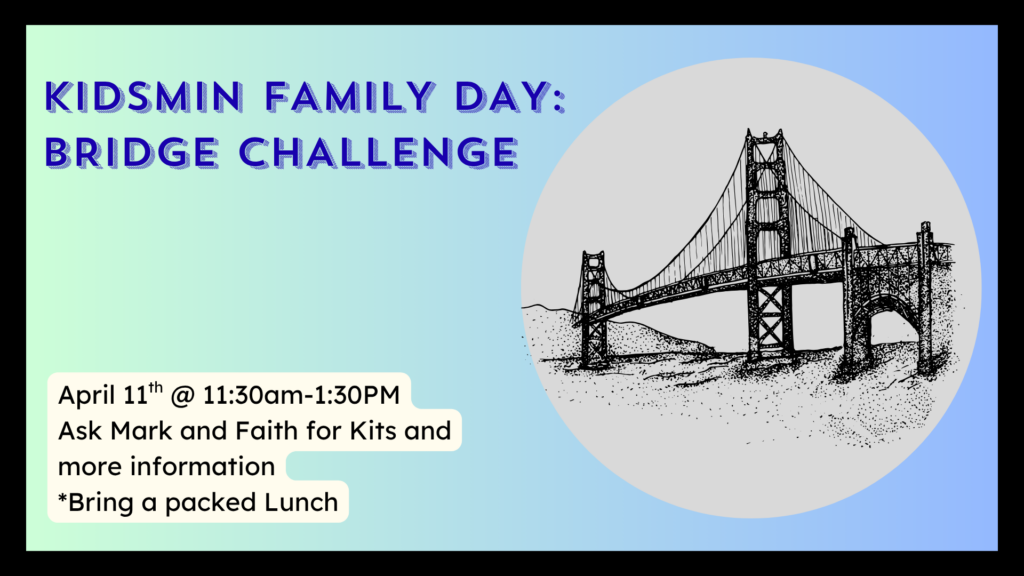 KIDSMIN FAMILY DAY:
BRIDGE CHALLENGE

April 11$^{th}$ @ 11:30am-1:30PM
Ask Mark and Faith for Kits and more information
*Bring a packed Lunch